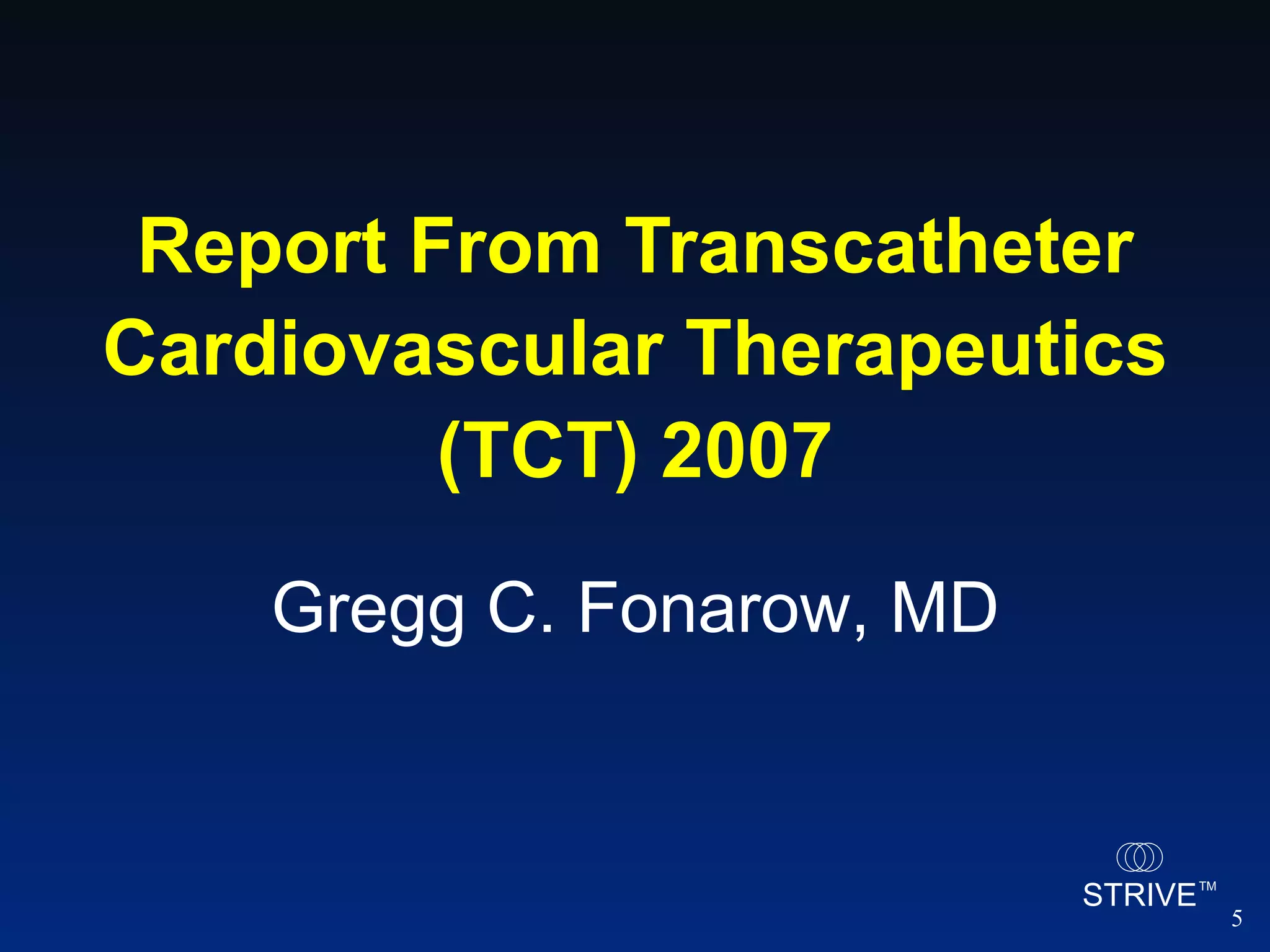 Report From Transcatheter Cardiovascular Therapeutics (TCT) 2007

Gregg C. Fonarow, MD

STRIVE™

5